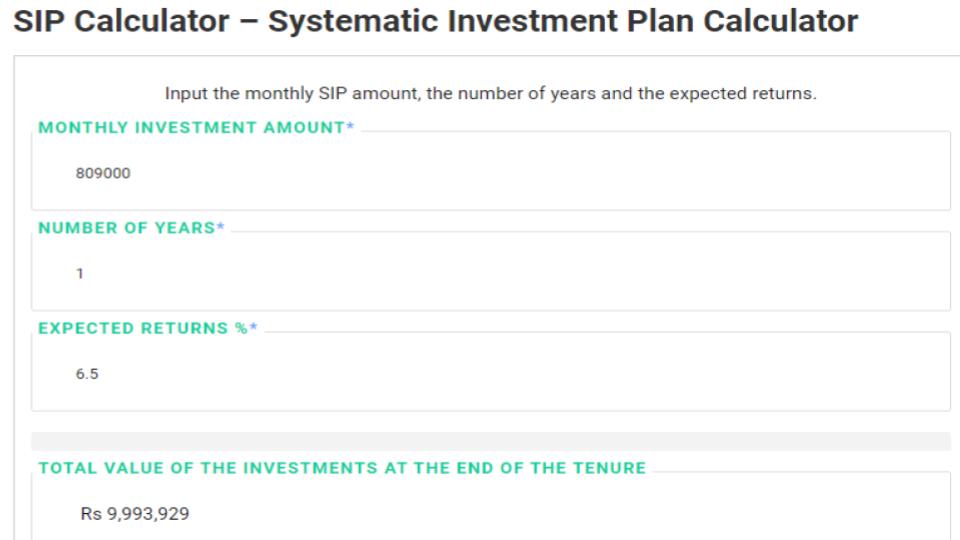 SIP Calculator – Systematic Investment Plan Calculator

Input the monthly SIP amount, the number of years and the expected returns.

MONTHLY INVESTMENT AMOUNT*

809000

NUMBER OF YEARS*

1

EXPECTED RETURNS %*

6.5

TOTAL VALUE OF THE INVESTMENTS AT THE END OF THE TENURE

Rs 9,993,929